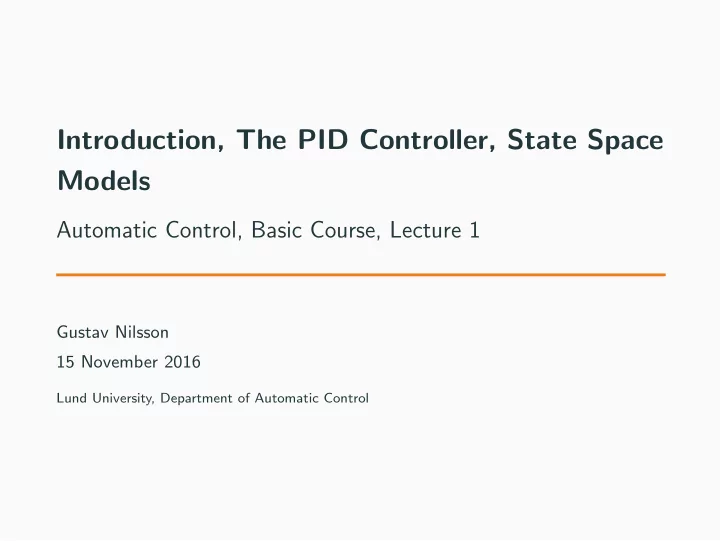 Introduction, The PID Controller, State Space Models

Automatic Control, Basic Course, Lecture 1

Gustav Nilsson

15 November 2016

Lund University, Department of Automatic Control